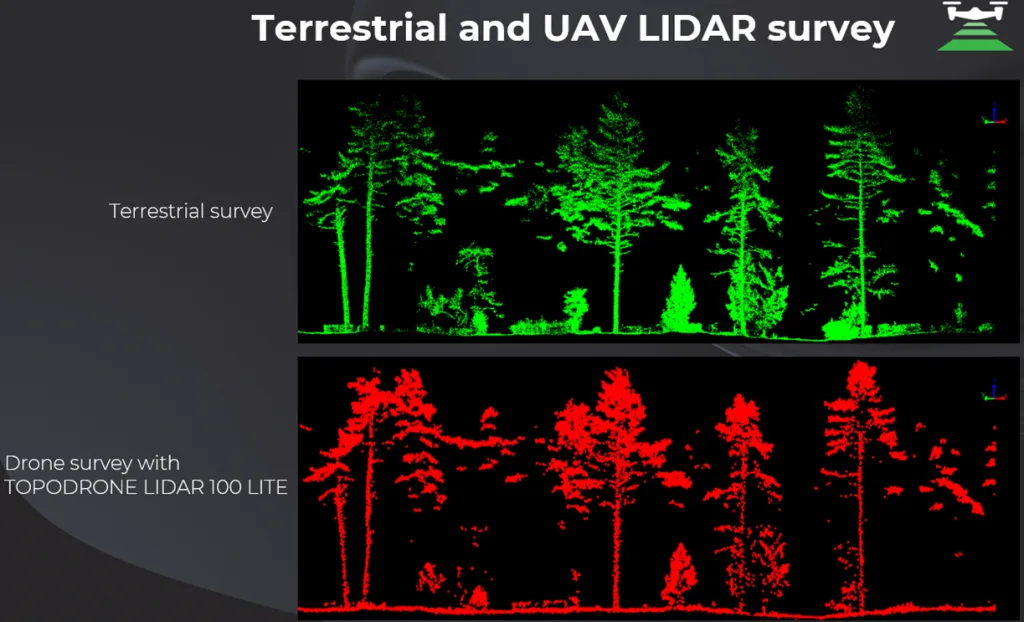 Terrestrial and UAV LIDAR survey

Terrestrial survey

Drone survey with TOPODRONE LIDAR 100 LITE